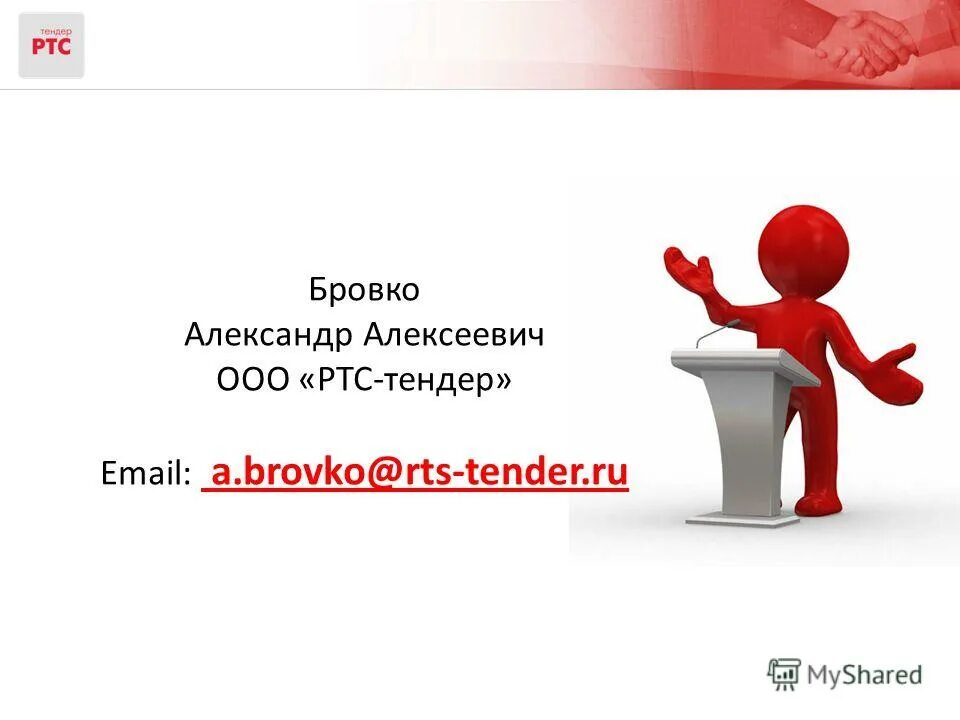 тендер
РТС

Бровко
Александр Алексеевич
ООО «РТС-тендер»

Email: a.brovko@rts-tender.ru

MyShared